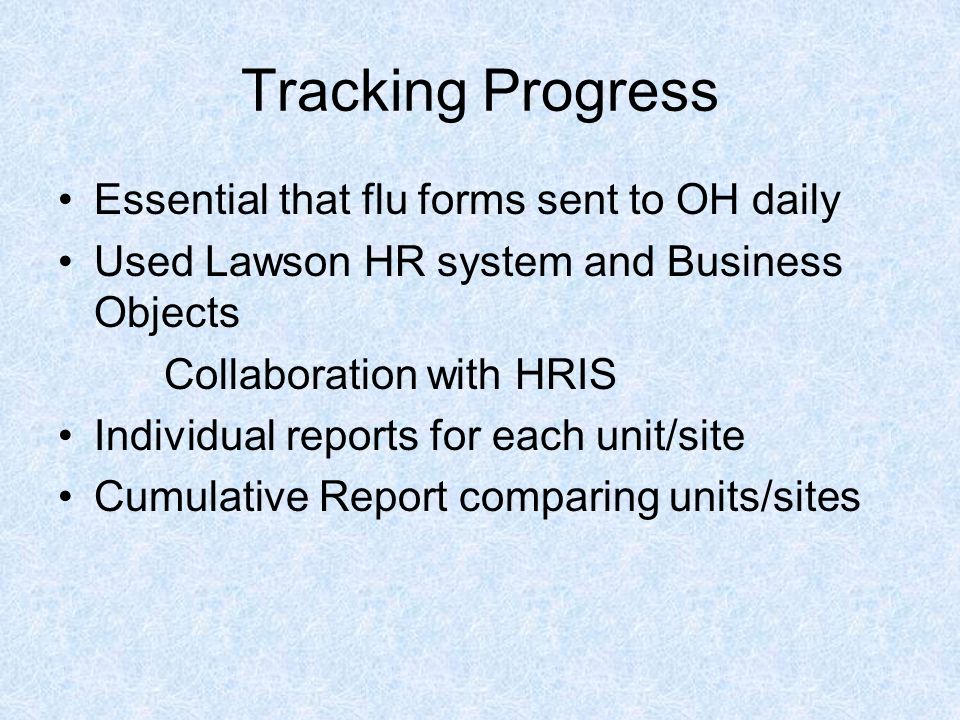 Tracking Progress

• Essential that flu forms sent to OH daily
• Used Lawson HR system and Business Objects
Collaboration with HRIS
• Individual reports for each unit/site
• Cumulative Report comparing units/sites